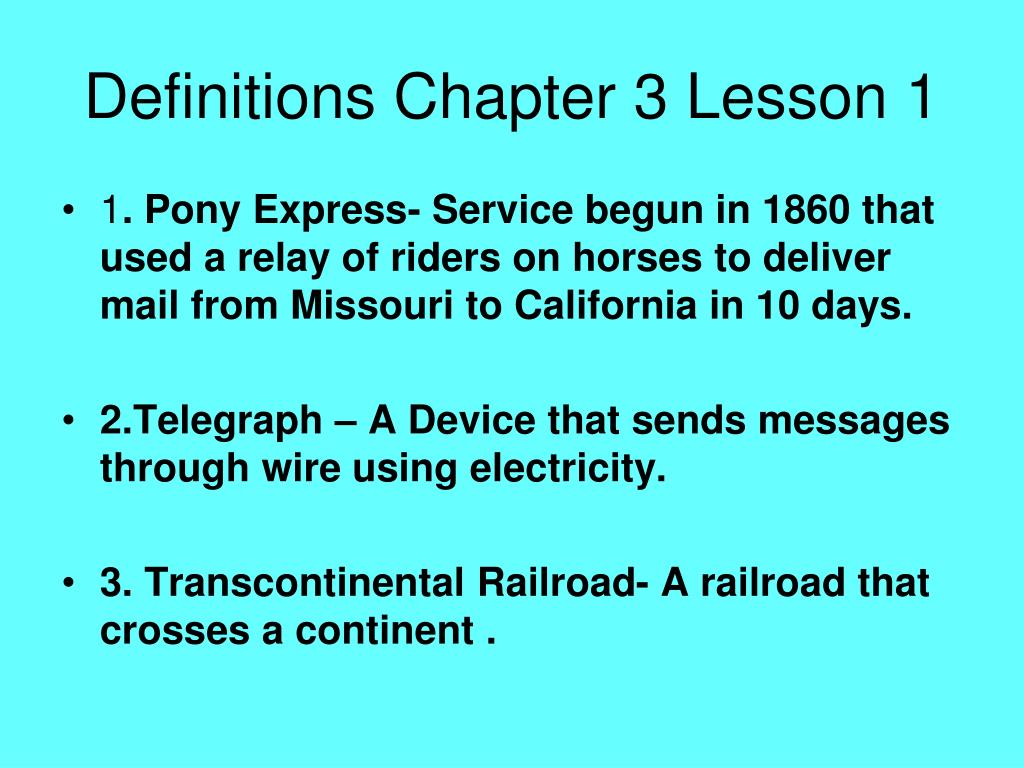 Definitions Chapter 3 Lesson 1

• 1. Pony Express- Service begun in 1860 that used a relay of riders on horses to deliver mail from Missouri to California in 10 days.

• 2.Telegraph – A Device that sends messages through wire using electricity.

• 3. Transcontinental Railroad- A railroad that crosses a continent .